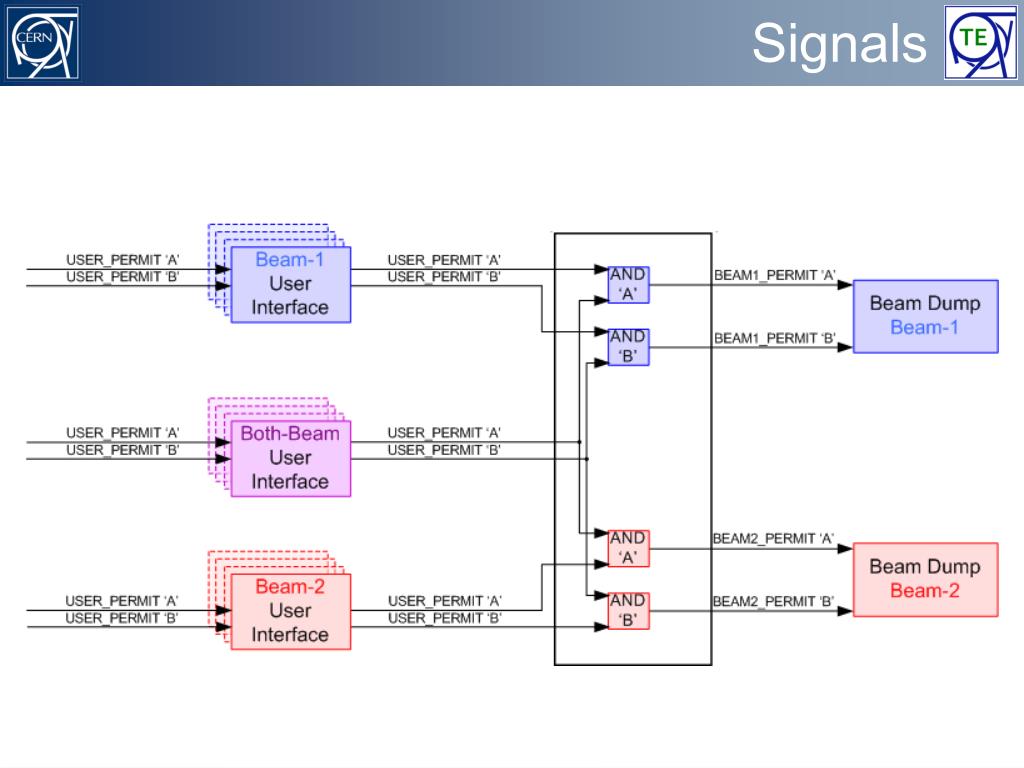 CERN

Signals

TE

USER_PERMIT ‘A’
USER_PERMIT ‘B’

Beam-1
User
Interface

USER_PERMIT ‘A’
USER_PERMIT ‘B’

AND
‘A’

AND
‘B’

BEAM1_PERMIT ‘A’

BEAM1_PERMIT ‘B’

Beam Dump
Beam-1

USER_PERMIT ‘A’
USER_PERMIT ‘B’

Both-Beam
User
Interface

USER_PERMIT ‘A’
USER_PERMIT ‘B’

AND
‘A’

AND
‘B’

BEAM2_PERMIT ‘A’

BEAM2_PERMIT ‘B’

Beam Dump
Beam-2

USER_PERMIT ‘A’
USER_PERMIT ‘B’

Beam-2
User
Interface

USER_PERMIT ‘A’
USER_PERMIT ‘B’